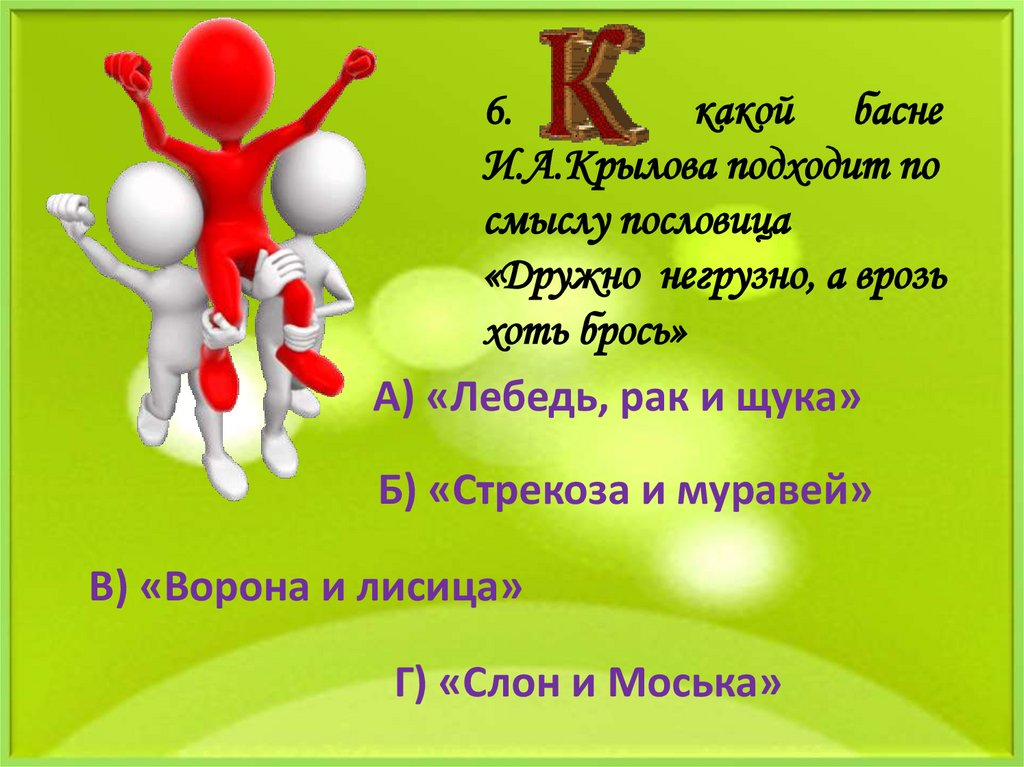 6. К какой басне И.А.Крылова подходит по смыслу пословица «Дружно негрузно, а врозь хоть брось»

А) «Лебедь, рак и щука»

Б) «Стрекоза и муравей»

В) «Ворона и лисица»

Г) «Слон и Моська»